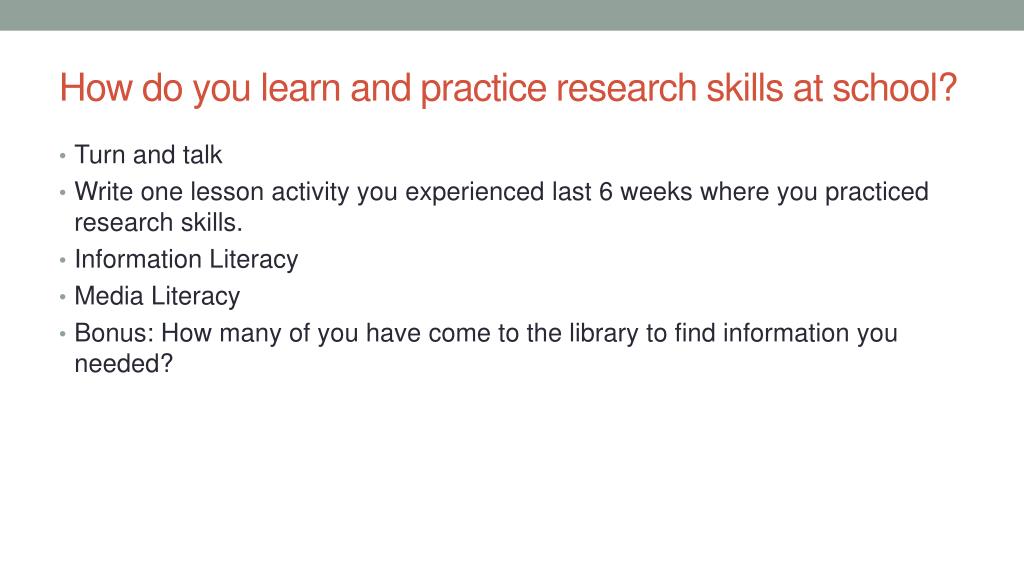 How do you learn and practice research skills at school?

• Turn and talk
• Write one lesson activity you experienced last 6 weeks where you practiced research skills.
• Information Literacy
• Media Literacy
• Bonus: How many of you have come to the library to find information you needed?